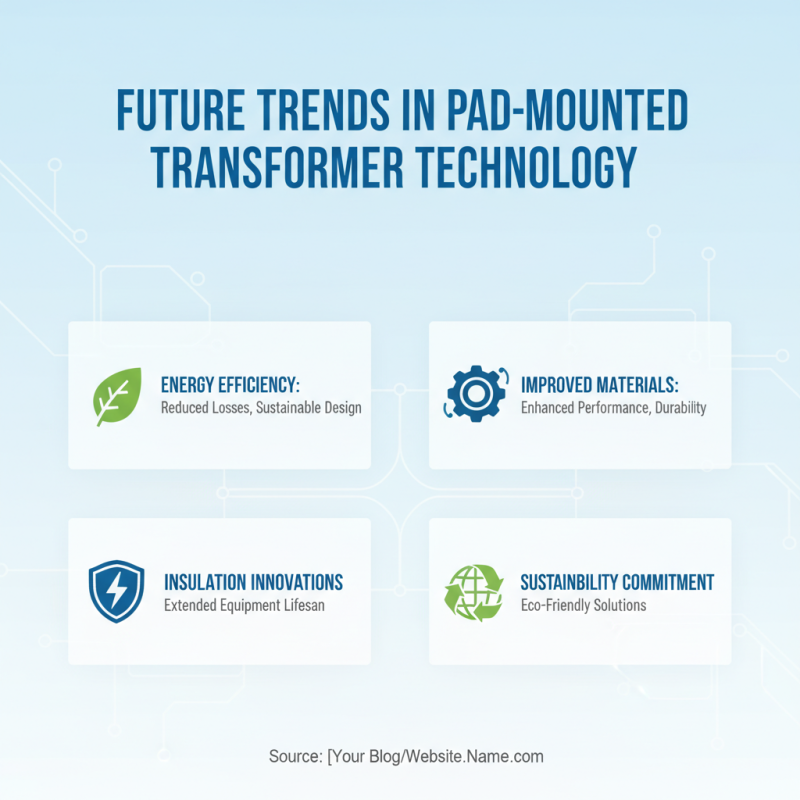 FUTURE TRENDS IN PAD-MOUNTED TRANSFORMER TECHNOLOGY

ENERGY EFFICIENCY:
Reduced Losses, Sustainable Design

IMPROVED MATERIALS:
Enhanced Performance, Durability

INSULATION INNOVATIONS
Extended Equipment Lifesan

SUSTAINBILITY COMMITMENT
Eco-Friendly Solutions

Source: [Your Blog/Website.Name.com